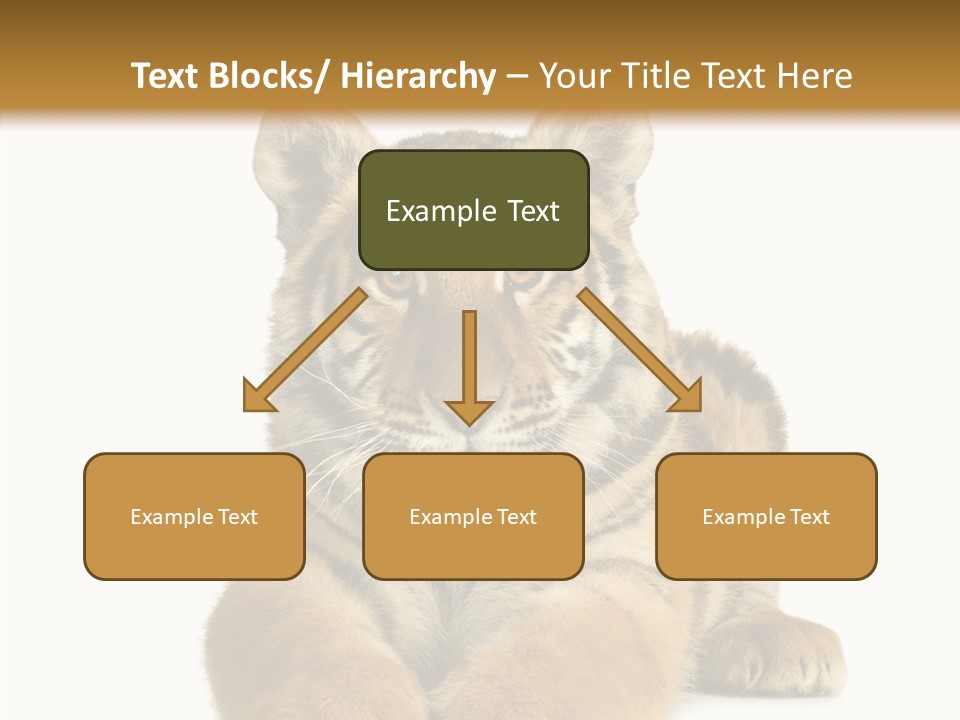 Text Blocks/ Hierarchy – Your Title Text Here

Example Text

Example Text

Example Text

Example Text